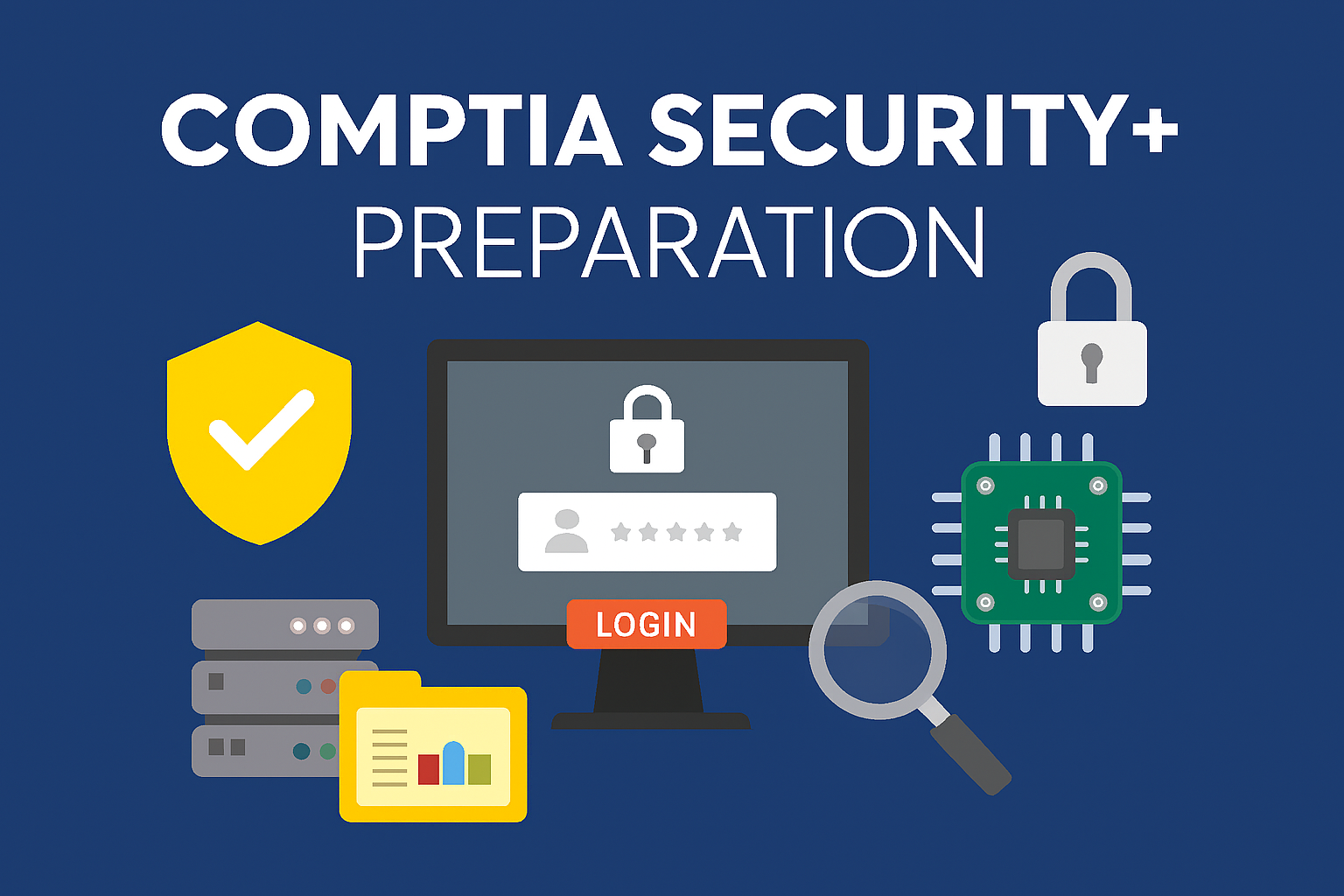 COMPTIA SECURITY+
PREPARATION

LOGIN